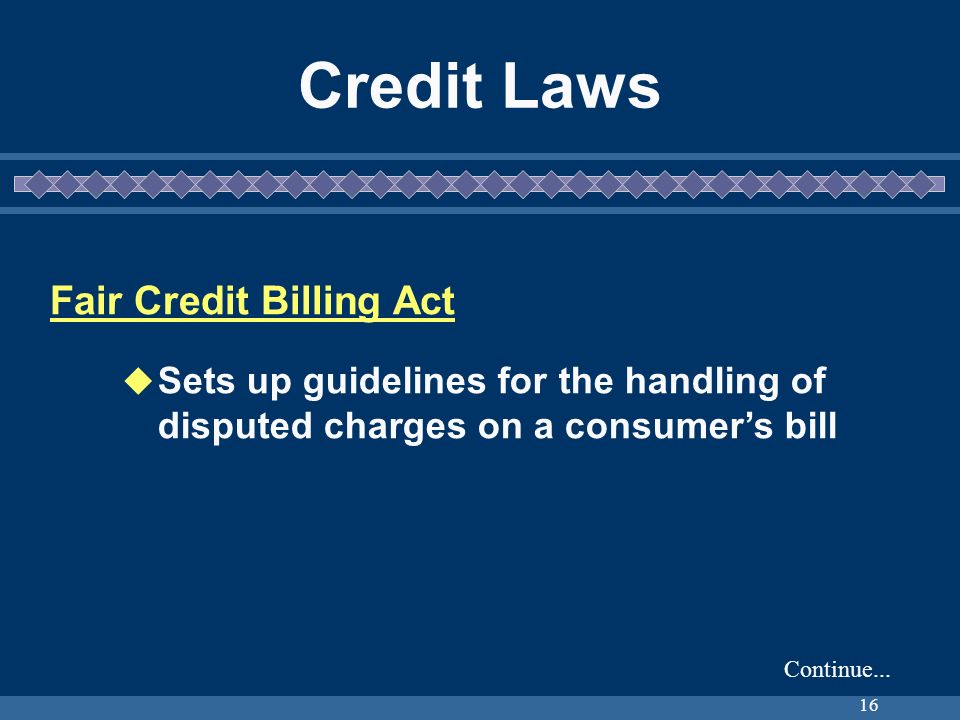 Credit Laws

Fair Credit Billing Act

Sets up guidelines for the handling of disputed charges on a consumer’s bill

Continue...

16